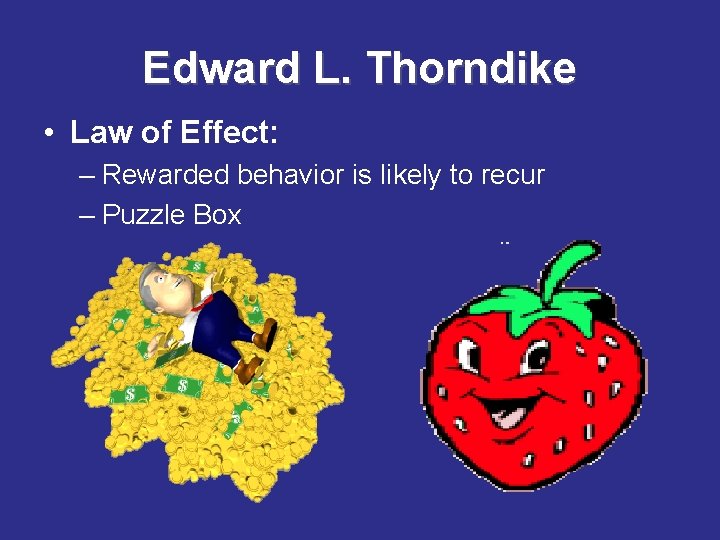 Edward L. Thorndike

• Law of Effect:
– Rewarded behavior is likely to recur
– Puzzle Box